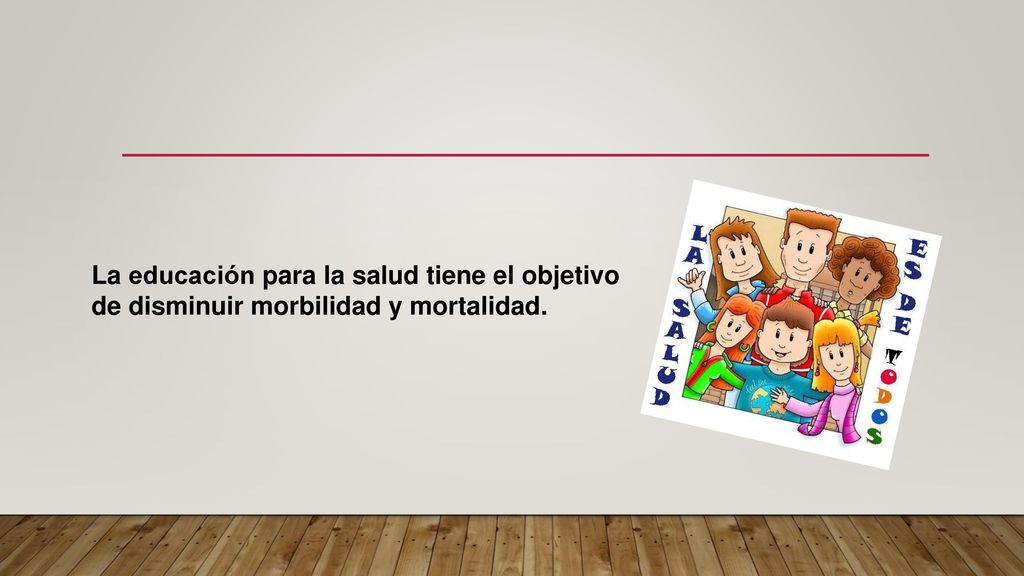 La educación para la salud tiene el objetivo de disminuir morbilidad y mortalidad.

LA SALUD ES DE TODOS